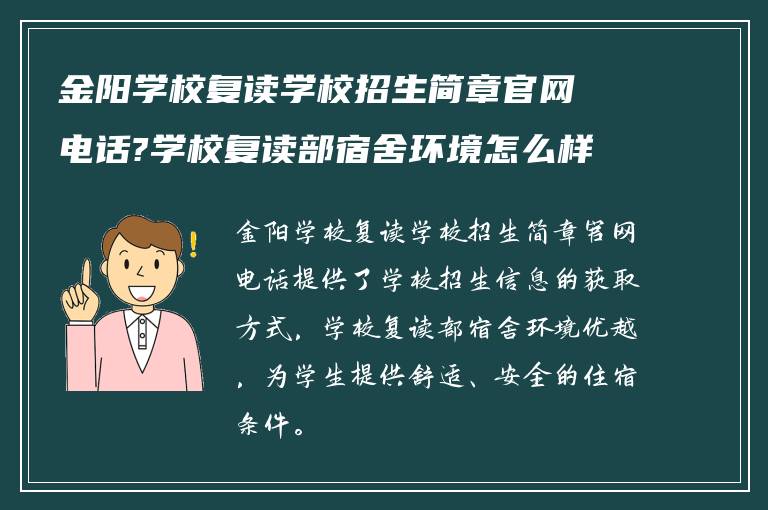 金阳学校复读学校招生简章官网电话?学校复读部宿舍环境怎么样

金阳学校复读学校招生简章官网电话提供了学校招生信息的获取方式，学校复读部宿舍环境优越，为学生提供舒适、安全的住宿条件。